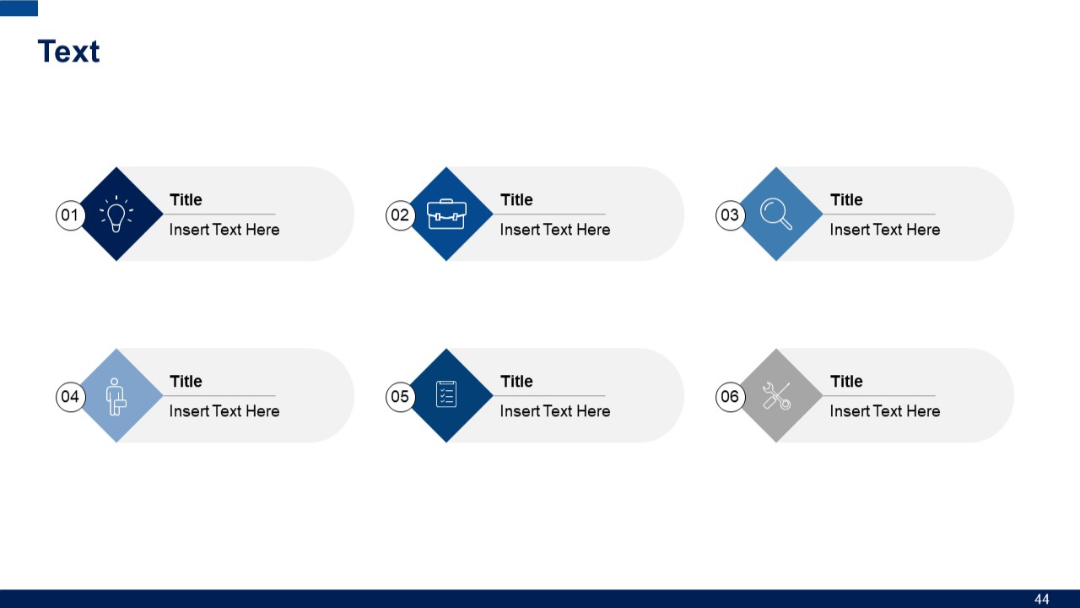 Text

01
Title
Insert Text Here

02
Title
Insert Text Here

03
Title
Insert Text Here

04
Title
Insert Text Here

05
Title
Insert Text Here

06
Title
Insert Text Here

44